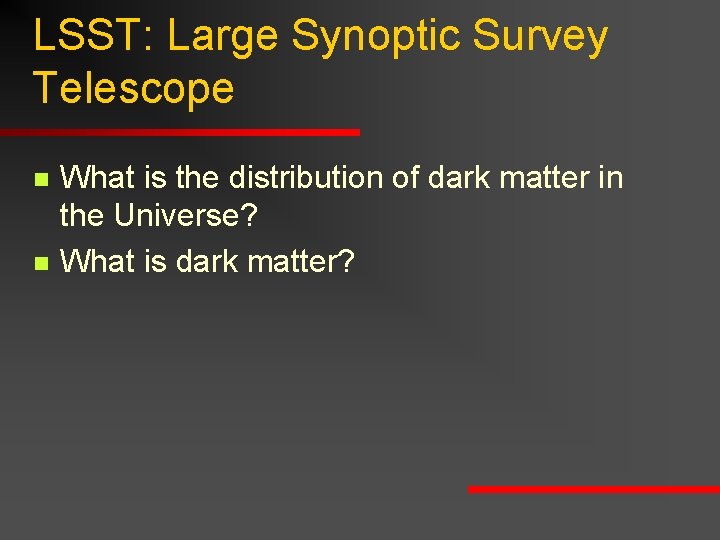 LSST: Large Synoptic Survey Telescope

- What is the distribution of dark matter in the Universe?
- What is dark matter?